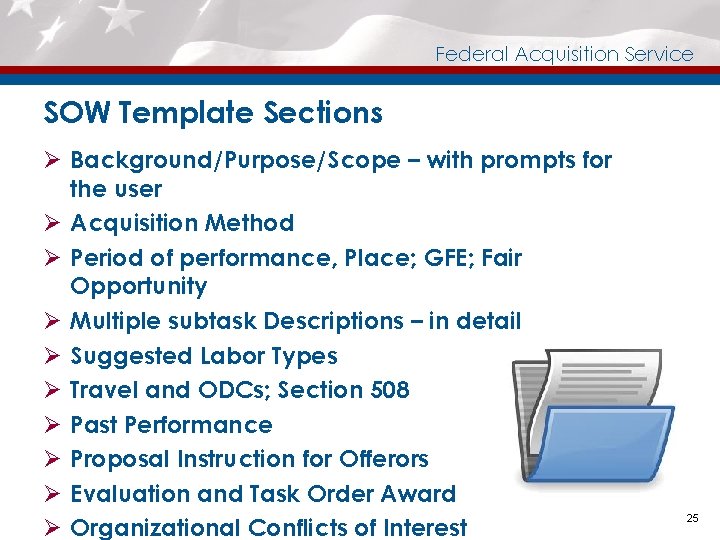 Federal Acquisition Service

SOW Template Sections

➢ Background/Purpose/Scope – with prompts for the user
➢ Acquisition Method
➢ Period of performance, Place; GFE; Fair Opportunity
➢ Multiple subtask Descriptions – in detail
➢ Suggested Labor Types
➢ Travel and ODCs; Section 508
➢ Past Performance
➢ Proposal Instruction for Offerors
➢ Evaluation and Task Order Award
➢ Organizational Conflicts of Interest

25